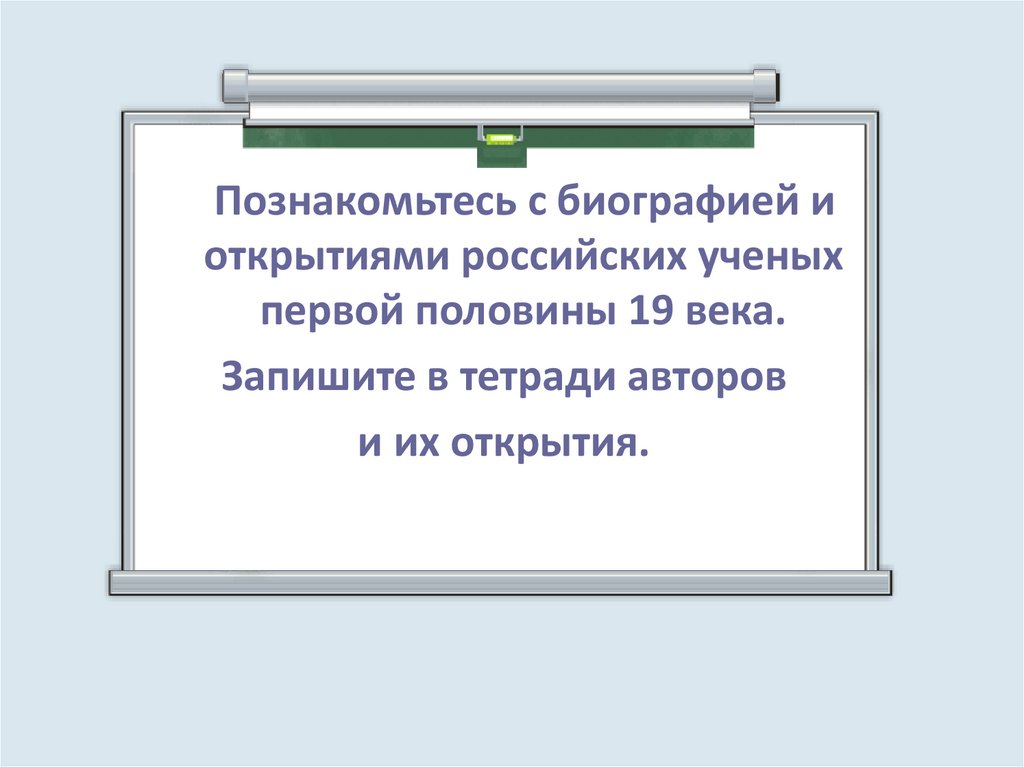 Познакомьтесь с биографией и открытиями российских ученых первой половины 19 века.

Запишите в тетради авторов

и их открытия.